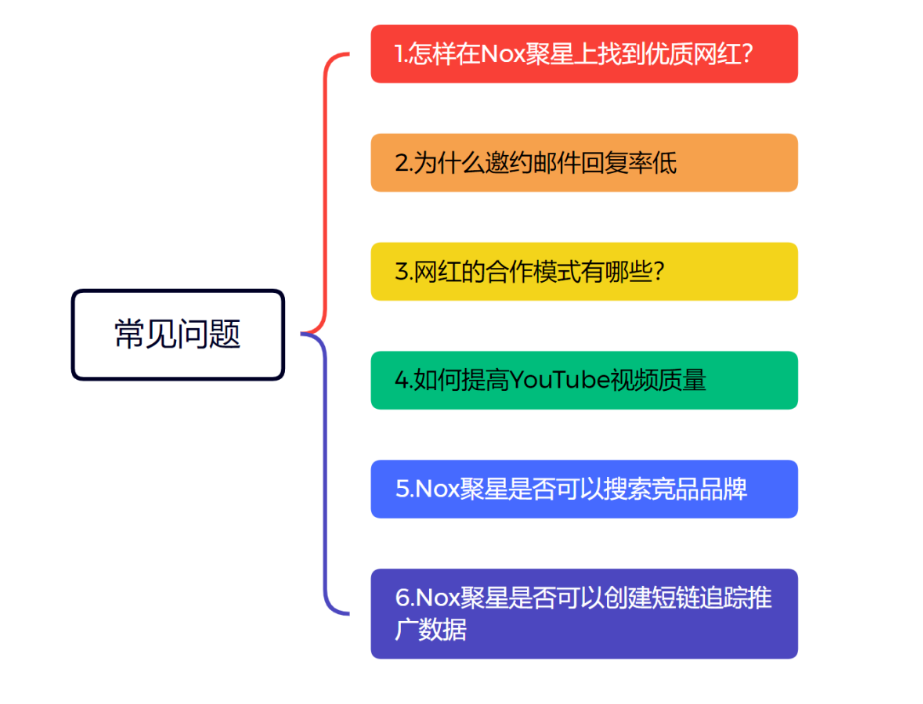 常见问题

1.怎样在Nox聚星上找到优质网红?

2.为什么邀约邮件回复率低

3.网红的合作模式有哪些?

4.如何提高YouTube视频质量

5.Nox聚星是否可以搜索竞品品牌

6.Nox聚星是否可以创建短链追踪推广数据